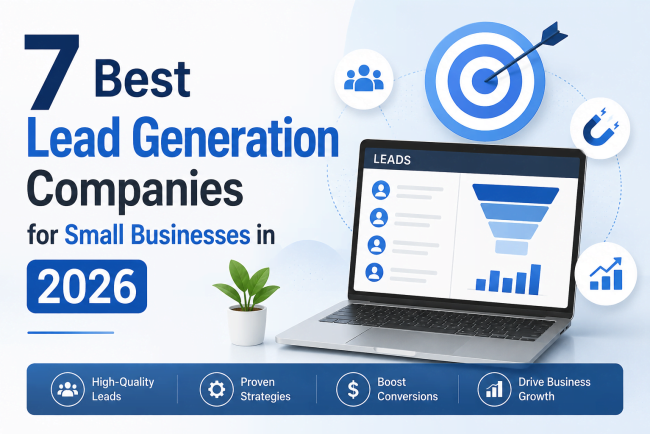 7 Best
Lead Generation
Companies
for Small Businesses in
2026

LEADS

High-Quality Leads
Proven Strategies
Boost Conversions
Drive Business Growth